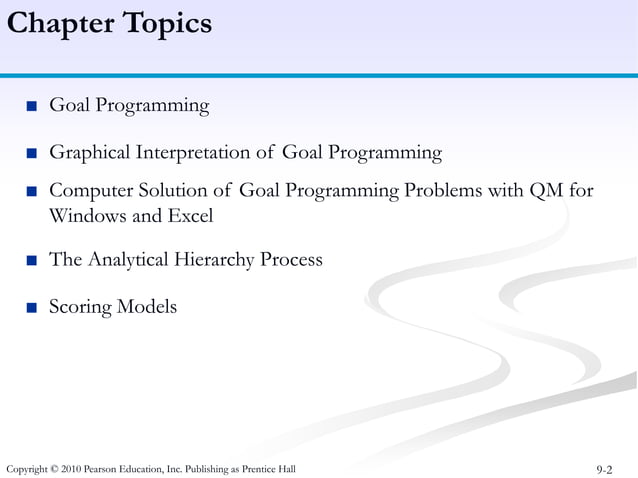 Chapter Topics

■ Goal Programming

■ Graphical Interpretation of Goal Programming

■ Computer Solution of Goal Programming Problems with QM for Windows and Excel

■ The Analytical Hierarchy Process

■ Scoring Models

Copyright © 2010 Pearson Education, Inc. Publishing as Prentice Hall

9-2